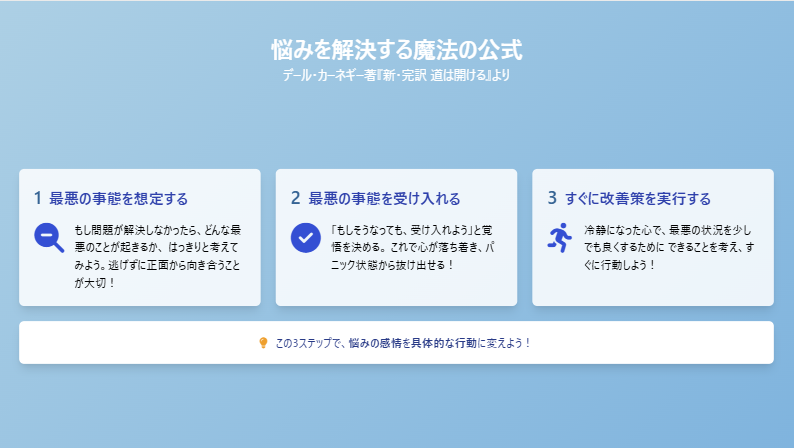 悩みを解決する魔法の公式
デール・カーネギー著『新・完訳 道は開ける』より

1 最悪の事態を想定する

もし問題が解決しなかったら、どんな最悪のことが起きるか、はっきりと考えてみよう。逃げずに正面から向き合うことが大切！

2 最悪の事態を受け入れる

「もしそうなっても、受け入れよう」と覚悟を決める。これで心が落ち着き、パニック状態から抜け出せる！

3 すぐに改善策を実行する

冷静になった心で、最悪の状況を少しでも良くするために できることを考え、すぐに行動しよう！

この3ステップで、悩みの感情を具体的な行動に変えよう！